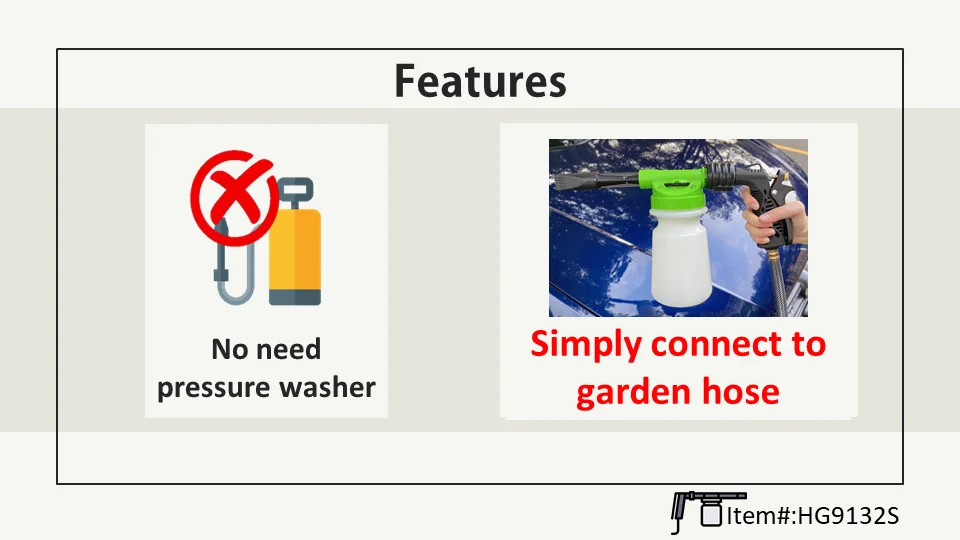 Features

No need pressure washer

Simply connect to garden hose

Item#:HG9132S